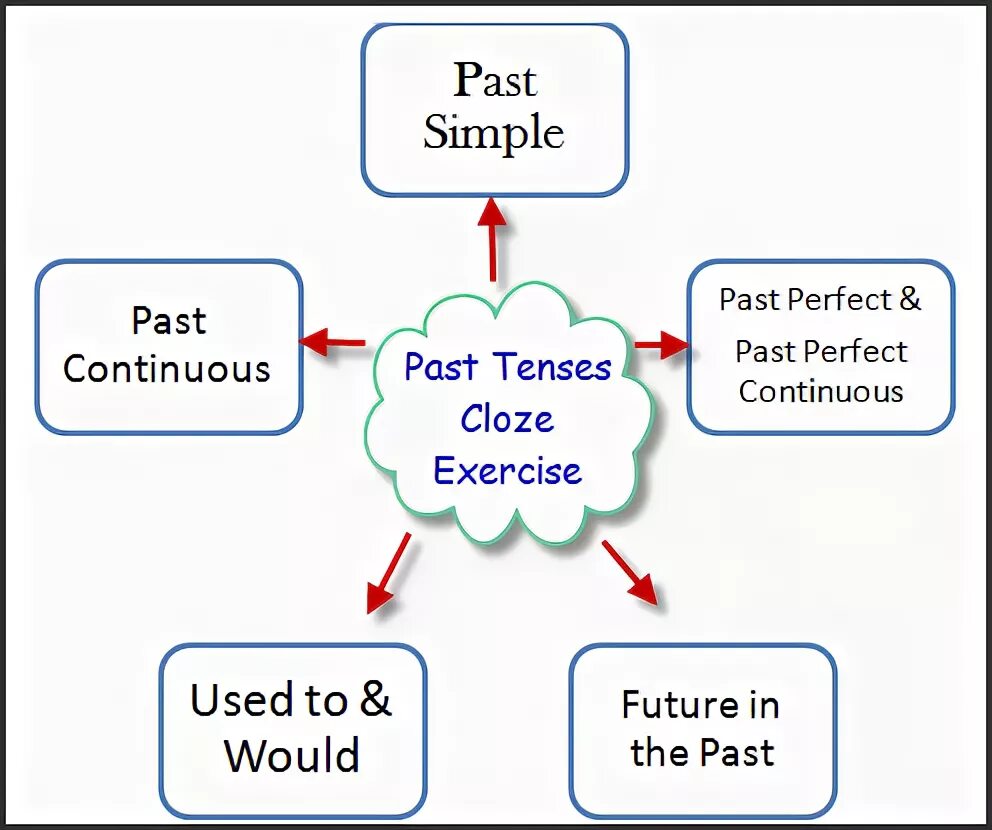 Past Simple

Past Continuous

Past Tenses Cloze Exercise

Past Perfect & Past Perfect Continuous

Used to & Would

Future in the Past